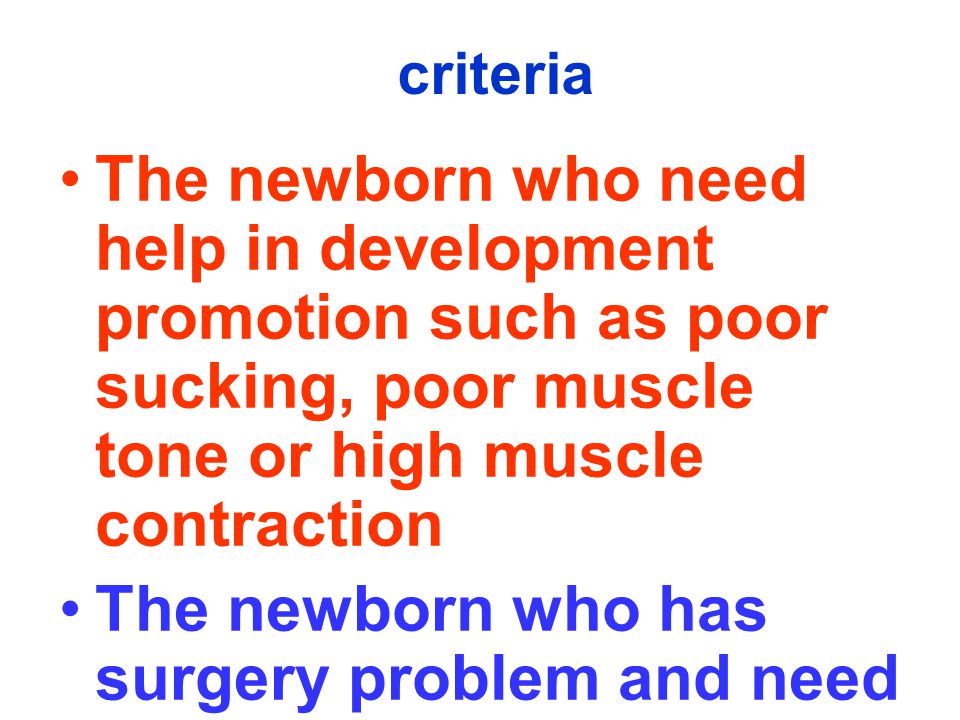 criteria

• The newborn who need help in development promotion such as poor sucking, poor muscle tone or high muscle contraction

• The newborn who has surgery problem and need